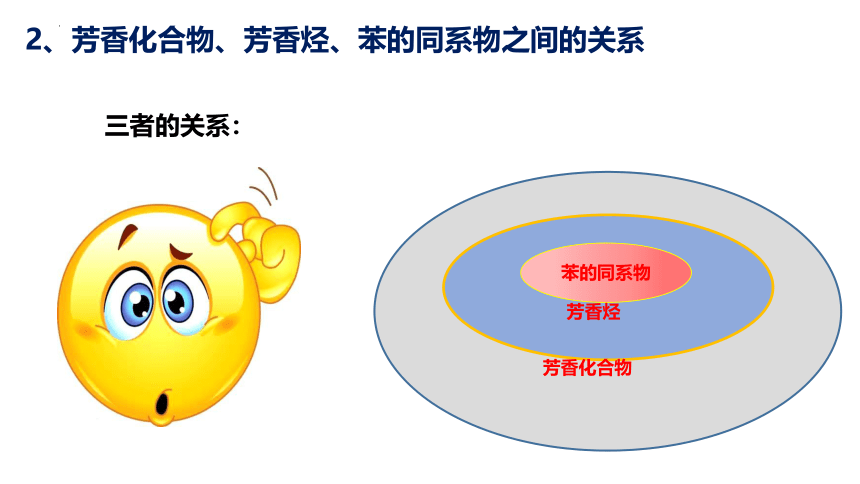 2、芳香化合物、芳香烃、苯的同系物之间的关系

三者的关系：

苯的同系物
芳香烃
芳香化合物